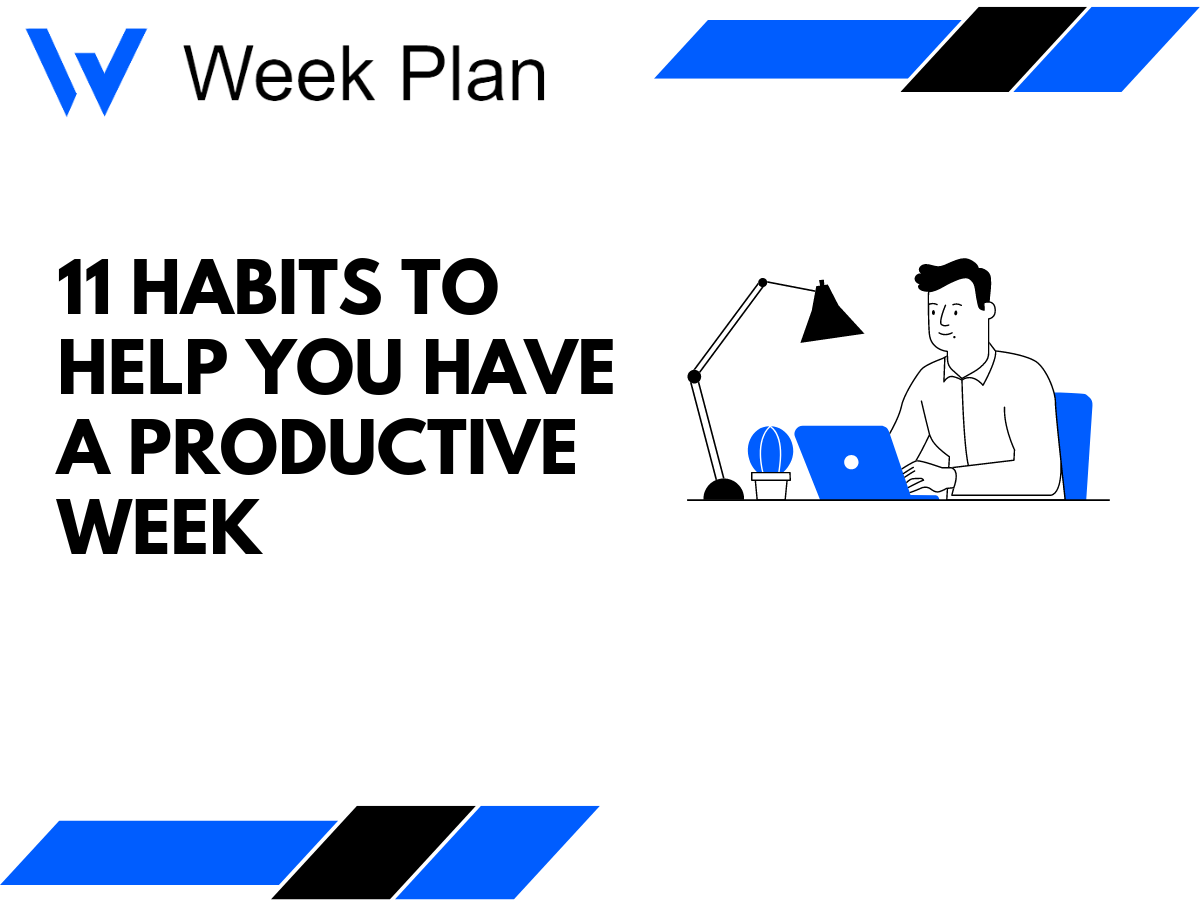 Week Plan

11 HABITS TO HELP YOU HAVE A PRODUCTIVE WEEK